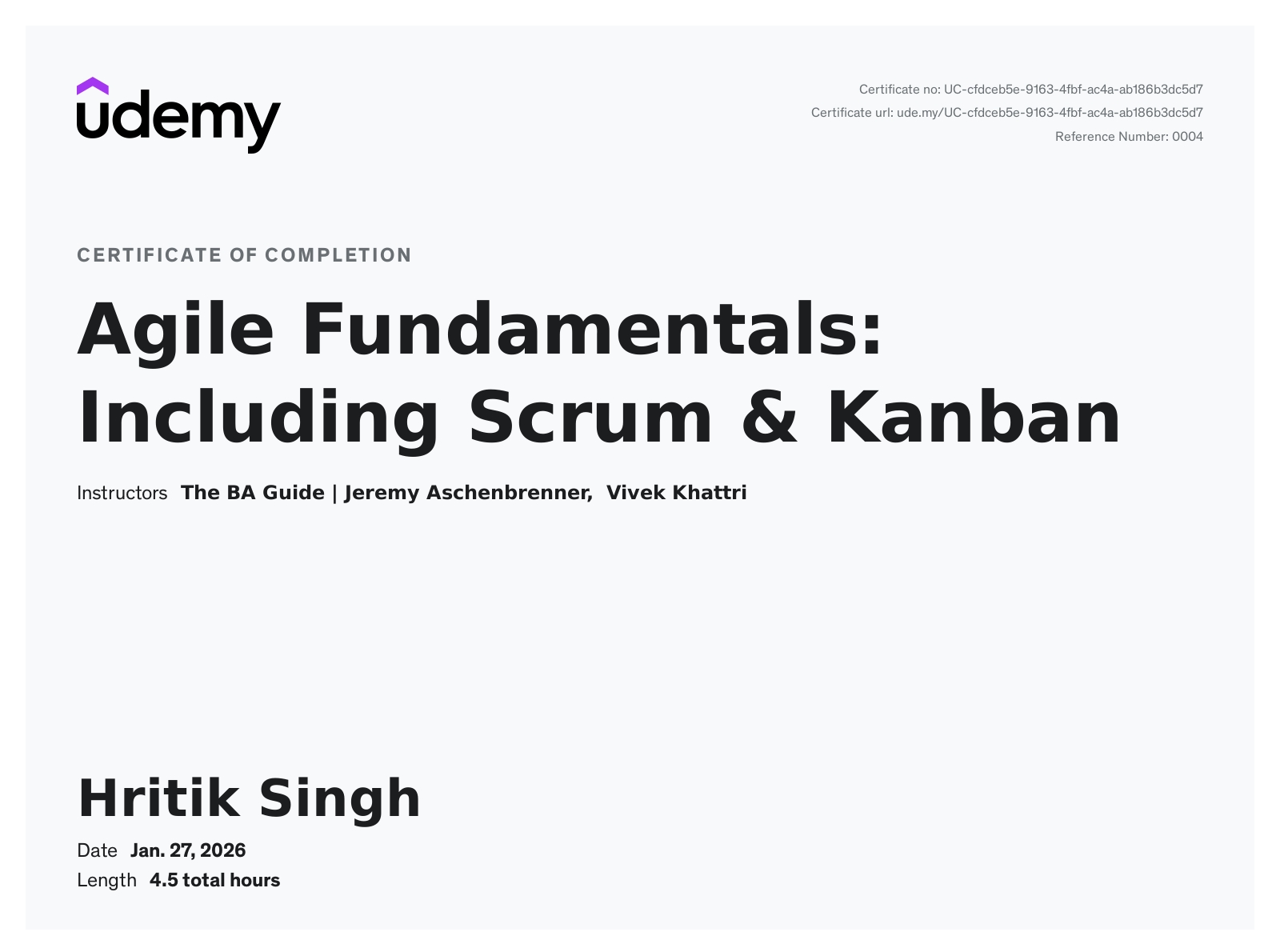 udemy

Certificate no: UC-cfdceb5e-9163-4fbf-ac4a-ab186b3dc5d7
Certificate url: ude.my/UC-cfdceb5e-9163-4fbf-ac4a-ab186b3dc5d7
Reference Number: 0004

CERTIFICATE OF COMPLETION

Agile Fundamentals: Including Scrum & Kanban

Instructors The BA Guide | Jeremy Aschenbrenner, Vivek Khattri

Hritik Singh

Date Jan. 27, 2026
Length 4.5 total hours